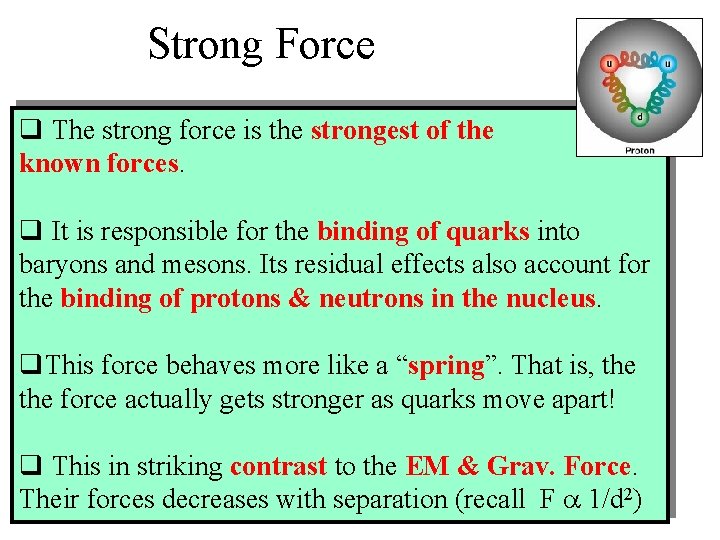 Strong Force

u u d Proton

❑ The strong force is the strongest of the known forces.

❑ It is responsible for the binding of quarks into baryons and mesons. Its residual effects also account for the binding of protons & neutrons in the nucleus.

❑This force behaves more like a “spring”. That is, the the force actually gets stronger as quarks move apart!

❑ This in striking contrast to the EM & Grav. Force. Their forces decreases with separation (recall $F \propto 1/d^2$)